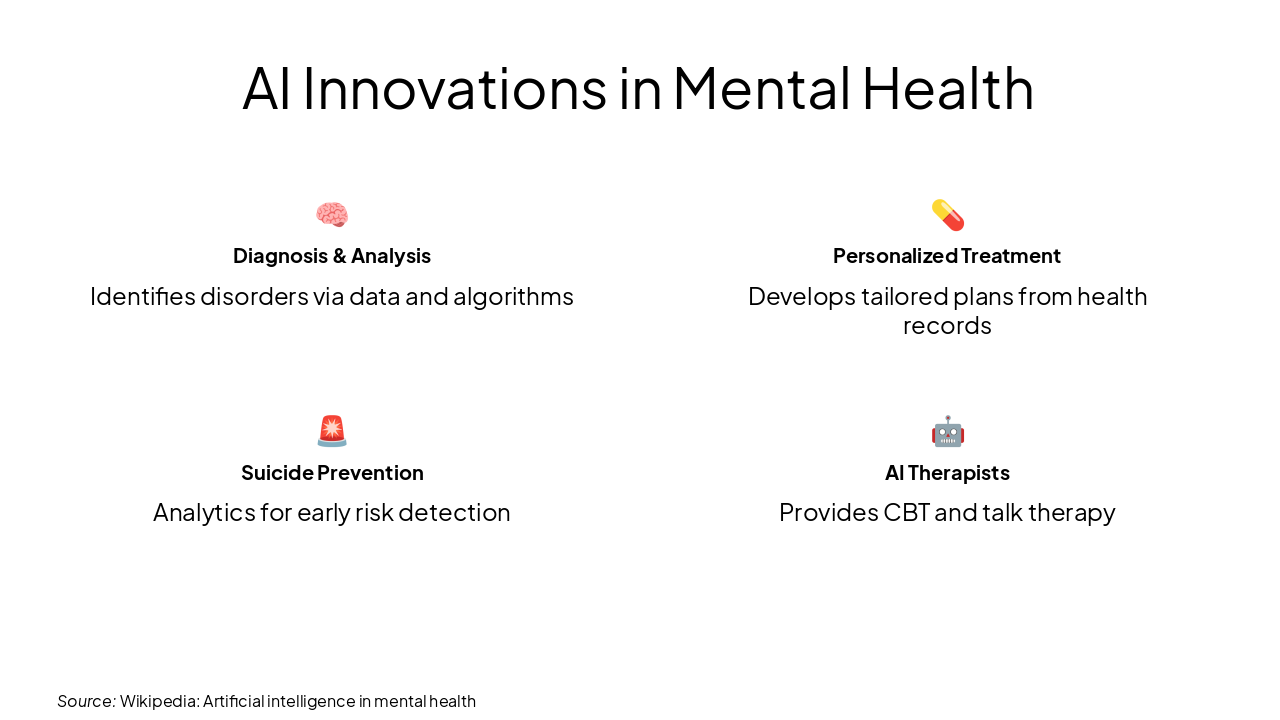 AI Innovations in Mental Health

Diagnosis & Analysis

Identifies disorders via data and algorithms

Personalized Treatment

Develops tailored plans from health records

Suicide Prevention

Analytics for early risk detection

AI Therapists

Provides CBT and talk therapy

Source: Wikipedia: Artificial intelligence in mental health